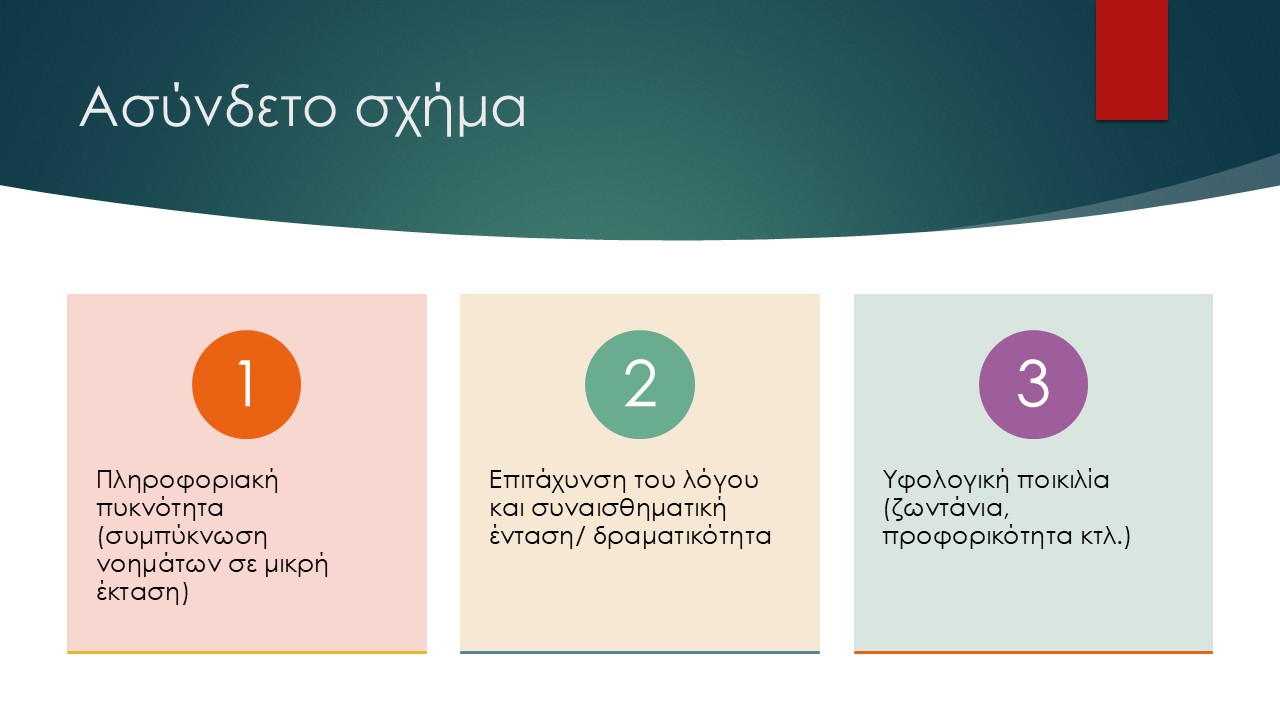 Ασύνδετο σχήμα

1

Πληροφοριακή πυκνότητα (συμπύκνωση νοημάτων σε μικρή έκταση)

2

Επιτάχυνση του λόγου και συναισθηματική ένταση/ δραματικότητα

3

Υφολογική ποικιλία (ζωντάνια, προφορικότητα κτλ.)